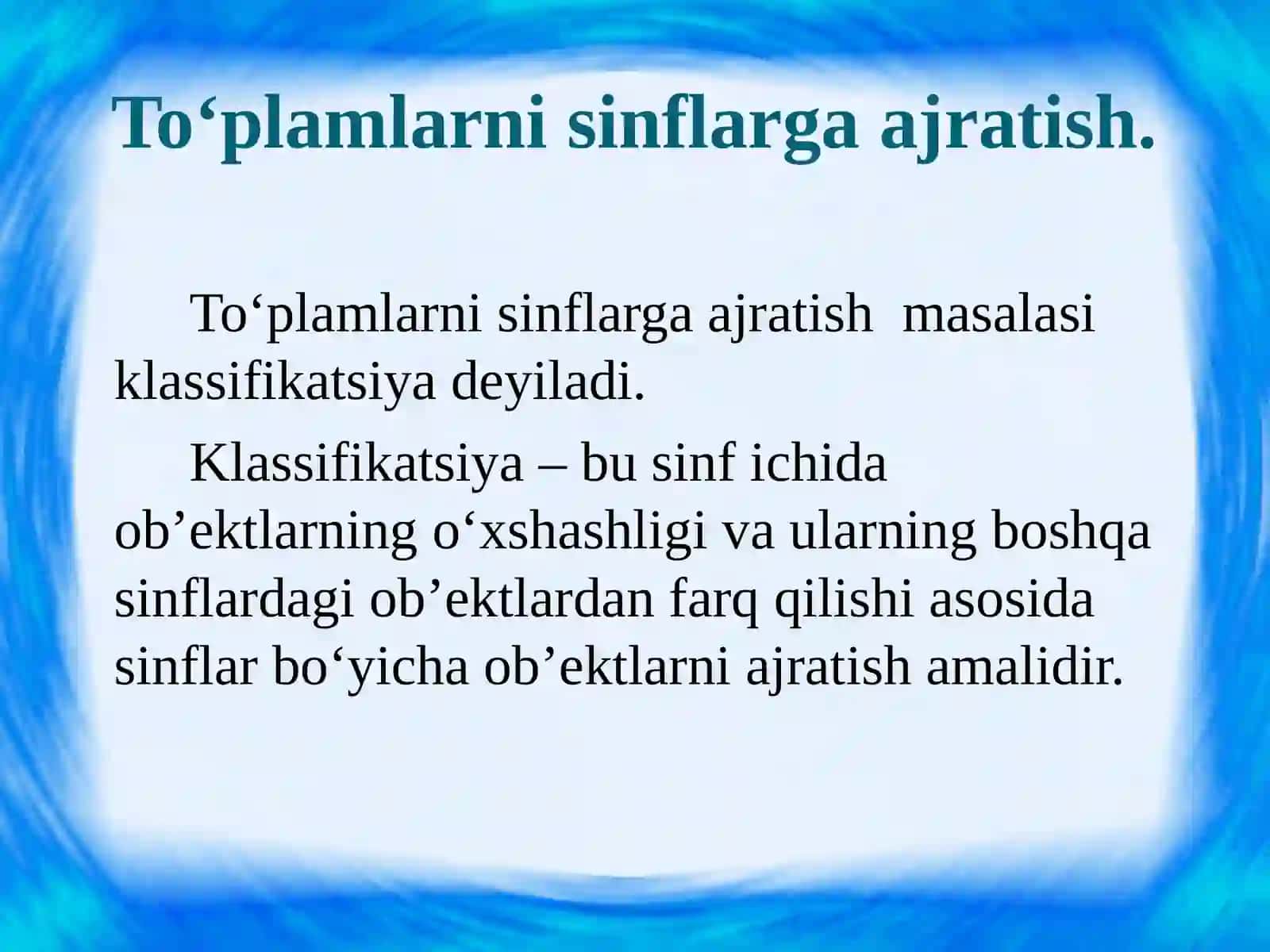 To‘plamlarni sinflarga ajratish.

To‘plamlarni sinflarga ajratish  masalasi klassifikatsiya deyiladi.

Klassifikatsiya – bu sinf ichida ob’ektlarning o‘xshashligi va ularning boshqa sinflardagi ob’ektlardan farq qilishi asosida sinflar bo‘yicha ob’ektlarni ajratish amalidir.